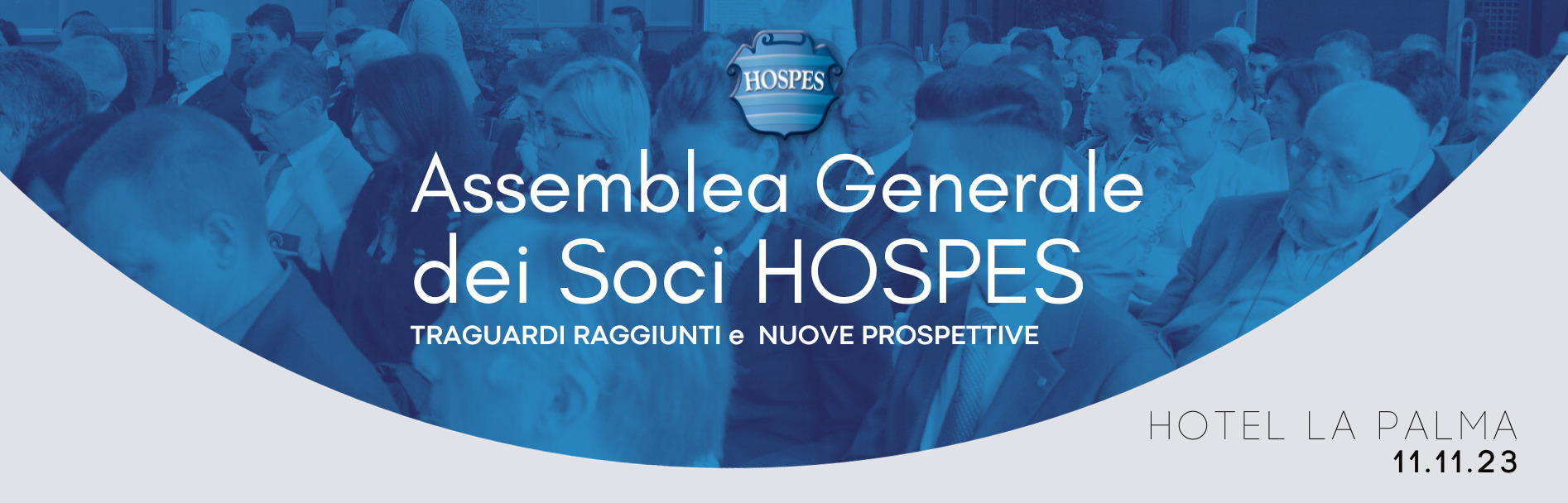 HOSPES

Assemblea Generale dei Soci HOSPES

TRAGUARDI RAGGIUNTI e NUOVE PROSPETTIVE

HOTEL LA PALMA
11.11.23